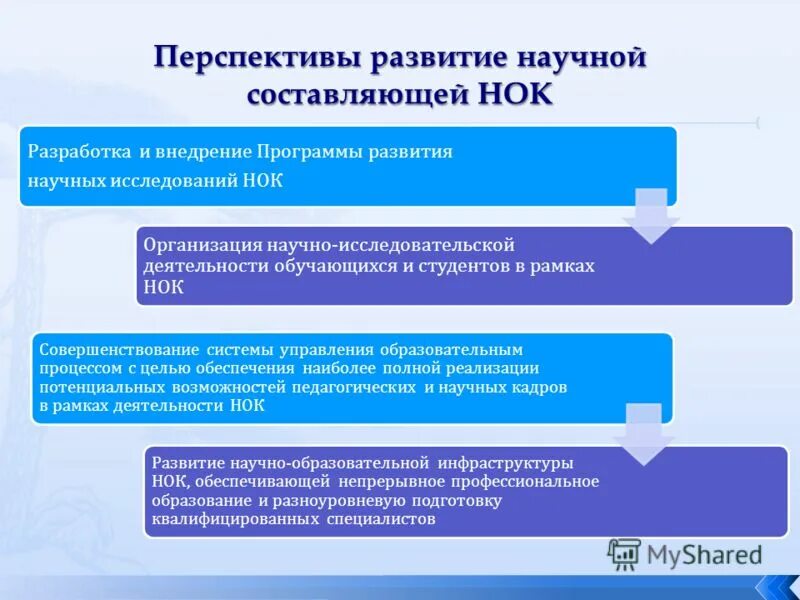 Перспективы развитие научной составляющей НОК

Разработка и внедрение Программы развития научных исследований НОК

Организация научно-исследовательской деятельности обучающихся и студентов в рамках НОК

Совершенствование системы управления образовательным процессом с целью обеспечения наиболее полной реализации потенциальных возможностей педагогических и научных кадров в рамках деятельности НОК

Развитие научно-образовательной инфраструктуры НОК, обеспечивающей непрерывное профессиональное образование и разноуровневую подготовку квалифицированных специалистов

MyShared